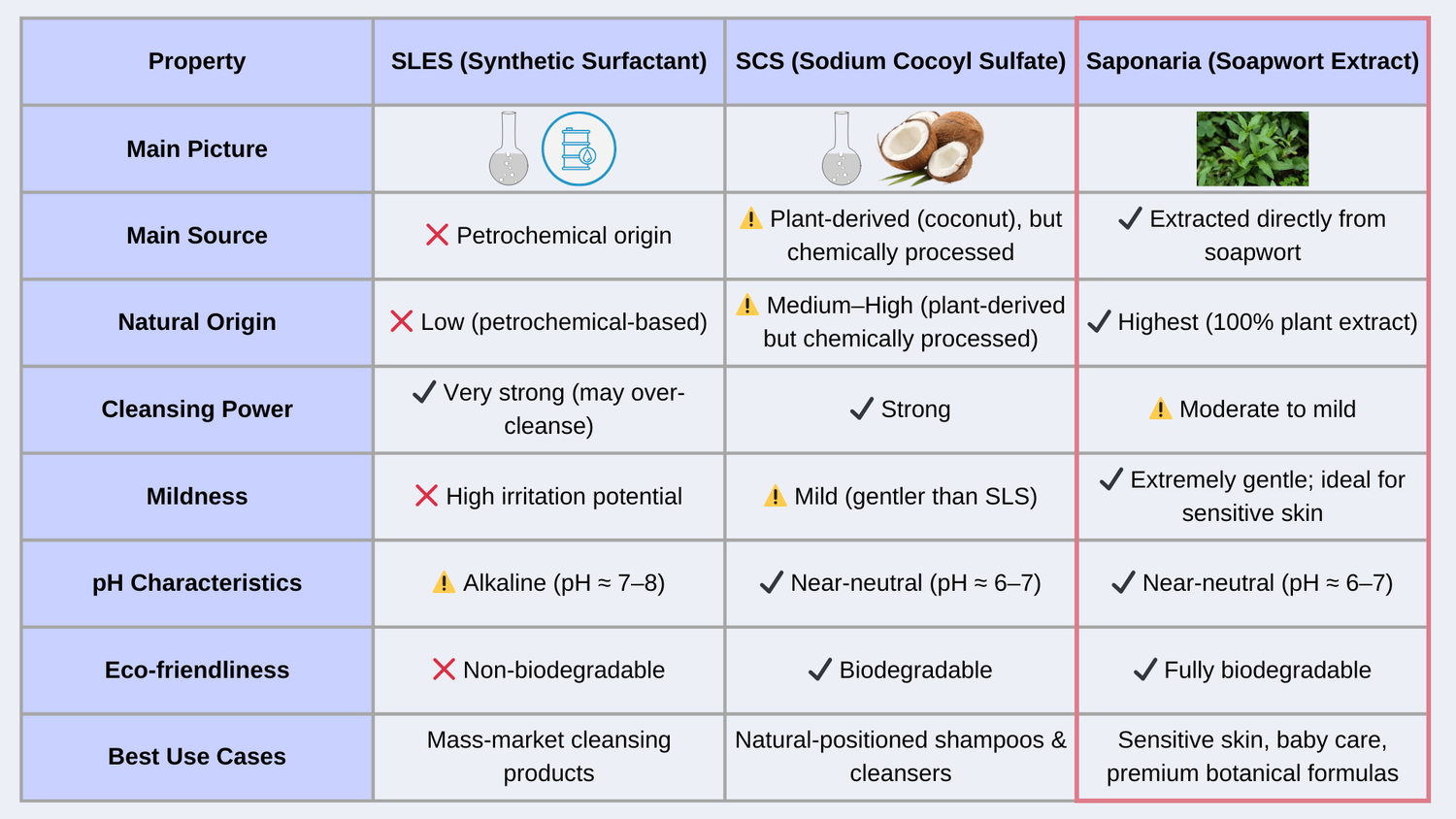 | Property | SLES (Synthetic Surfactant) | SCS (Sodium Cocoyl Sulfate) | Saponaria (Soapwort Extract) |
|---|---|---|---|
| Main Picture | | | |
| Main Source | ❌ Petrochemical origin | ⚠️ Plant-derived (coconut), but chemically processed | ✓ Extracted directly from soapwort |
| Natural Origin | ❌ Low (petrochemical-based) | ⚠️ Medium–High (plant-derived but chemically processed) | ✓ Highest (100% plant extract) |
| Cleansing Power | ✓ Very strong (may over-cleanse) | ✓ Strong | ⚠️ Moderate to mild |
| Mildness | ❌ High irritation potential | ⚠️ Mild (gentler than SLS) | ✓ Extremely gentle; ideal for sensitive skin |
| pH Characteristics | ⚠️ Alkaline (pH ≈ 7–8) | ✓ Near-neutral (pH ≈ 6–7) | ✓ Near-neutral (pH ≈ 6–7) |
| Eco-friendliness | ❌ Non-biodegradable | ✓ Biodegradable | ✓ Fully biodegradable |
| Best Use Cases | Mass-market cleansing products | Natural-positioned shampoos & cleansers | Sensitive skin, baby care, premium botanical formulas |